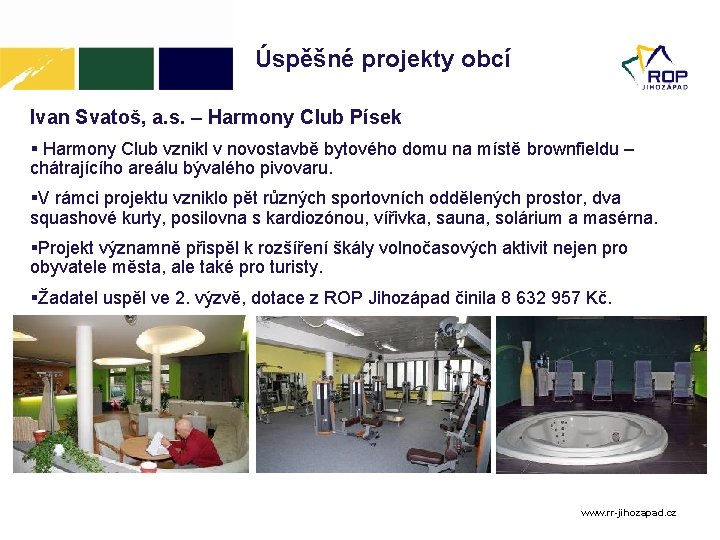 Úspěšné projekty obcí

ROP JIHOZÁPAD

Ivan Svatoš, a.s. – Harmony Club Písek

▪ Harmony Club vznikl v novostavbě bytového domu na místě brownfieldu – chátrajícího areálu bývalého pivovaru.

▪V rámci projektu vzniklo pět různých sportovních oddělených prostor, dva squashové kurty, posilovna s kardiozónou, vířivka, sauna, solárium a masérna.

▪Projekt významně přispěl k rozšíření škály volnočasových aktivit nejen pro obyvatele města, ale také pro turisty.

▪Žadatel uspěl ve 2. výzvě, dotace z ROP Jihozápad činila 8 632 957 Kč.

www.rr-jihozapad.cz